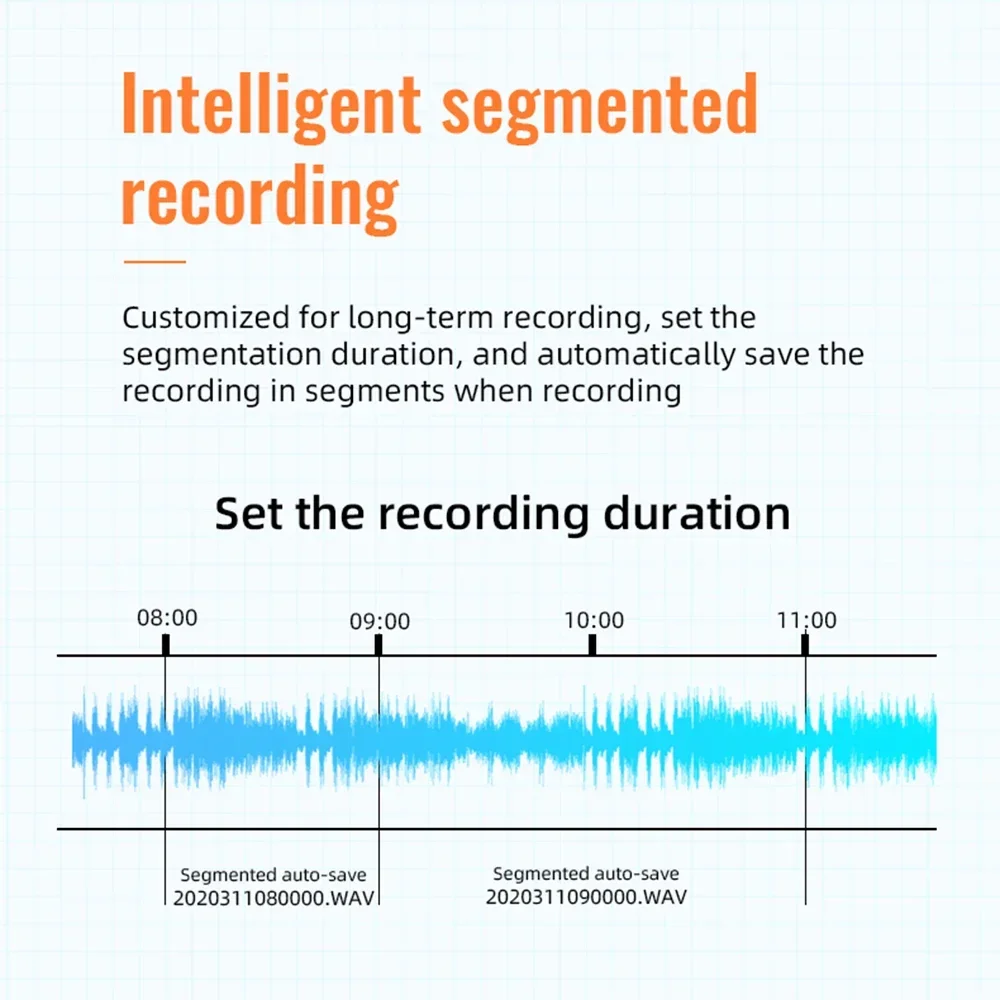 Intelligent segmented recording

Customized for long-term recording, set the segmentation duration, and automatically save the recording in segments when recording

Set the recording duration

08:00
09:00
10:00
11:00

Segmented auto-save
2020311080000.WAV

Segmented auto-save
2020311090000.WAV